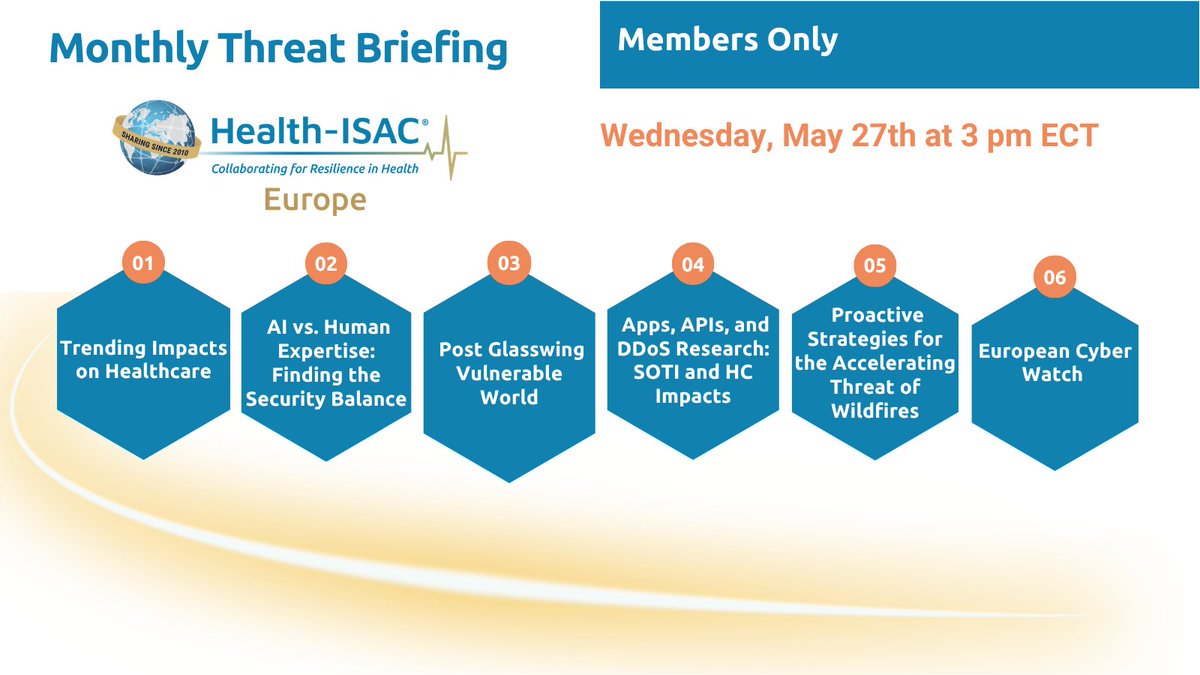 Monthly Threat Briefing

Members Only

SHARING SINCE 2010
Health-ISAC®
Collaborating for Resilience in Health
Europe

Wednesday, May 27th at 3 pm ECT

01
Trending Impacts on Healthcare

02
AI vs. Human Expertise: Finding the Security Balance

03
Post Glasswing Vulnerable World

04
Apps, APIs, and DDoS Research: SOTI and HC Impacts

05
Proactive Strategies for the Accelerating Threat of Wildfires

06
European Cyber Watch